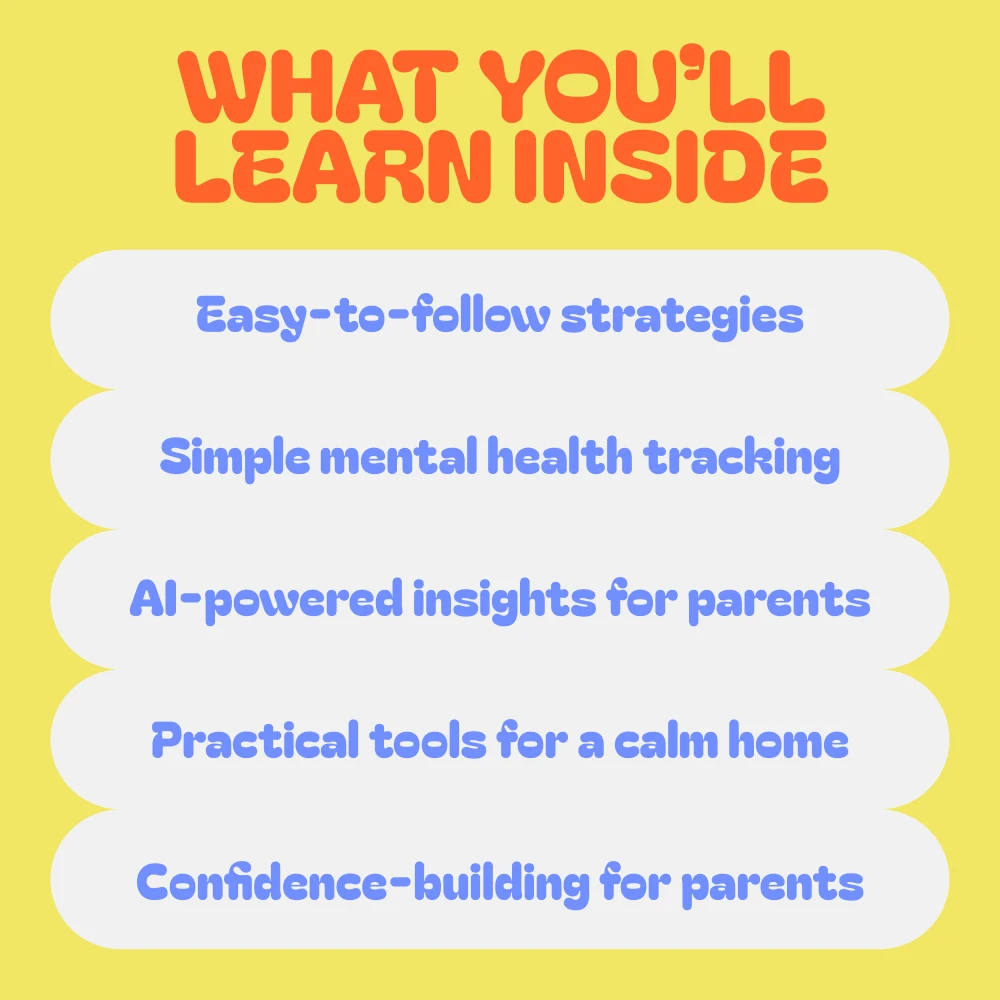 WHAT YOU'LL LEARN INSIDE

Easy-to-follow strategies

Simple mental health tracking

AI-powered insights for parents

Practical tools for a calm home

Confidence-building for parents